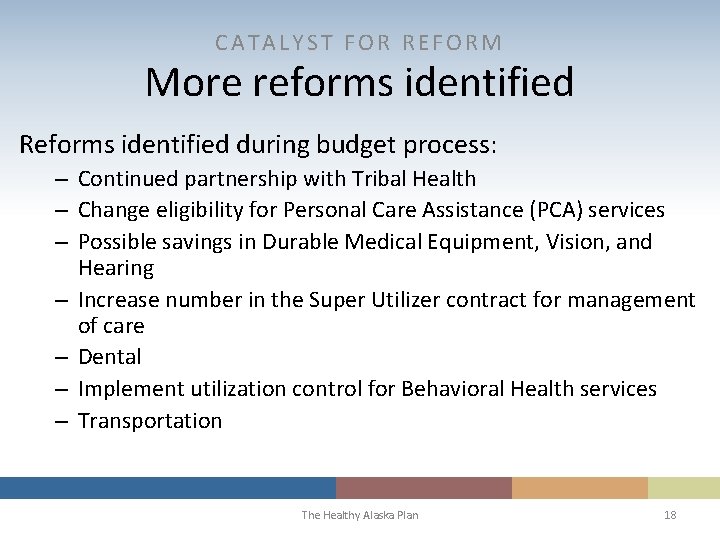 CATALYST FOR REFORM
More reforms identified

Reforms identified during budget process:
– Continued partnership with Tribal Health
– Change eligibility for Personal Care Assistance (PCA) services
– Possible savings in Durable Medical Equipment, Vision, and Hearing
– Increase number in the Super Utilizer contract for management of care
– Dental
– Implement utilization control for Behavioral Health services
– Transportation

The Healthy Alaska Plan 18